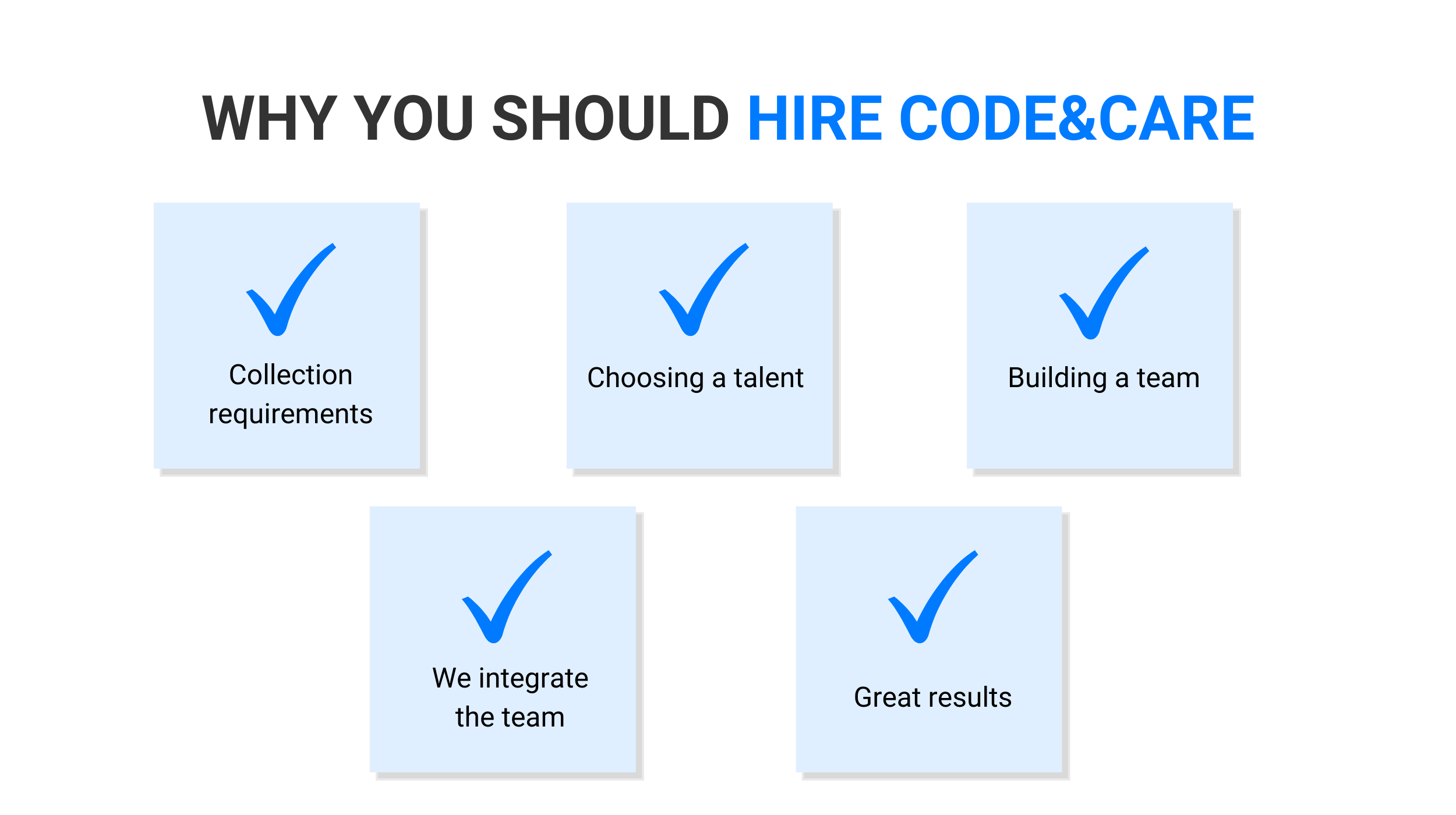 WHY YOU SHOULD HIRE CODE&CARE

Collection requirements

Choosing a talent

Building a team

We integrate the team

Great results